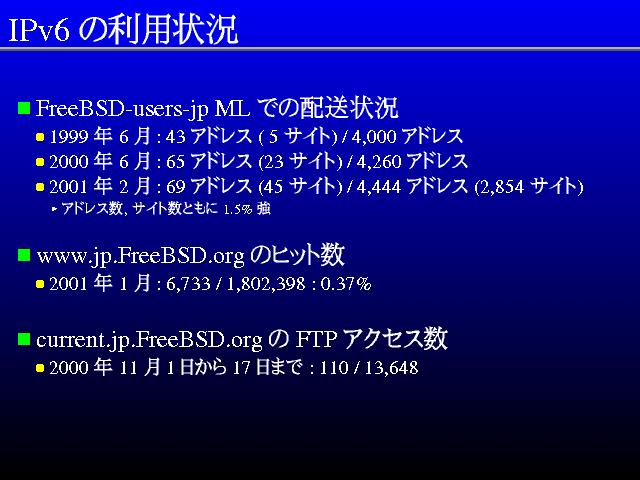 IPv6 の利用状況

FreeBSD-users-jp ML での配送状況

1999 年 6 月 : 43 アドレス ( 5 サイト) / 4,000 アドレス

2000 年 6 月 : 65 アドレス (23 サイト) / 4,260 アドレス

2001 年 2 月 : 69 アドレス (45 サイト) / 4,444 アドレス (2,854 サイト)

アドレス数, サイト数ともに 1.5% 強

www.jp.FreeBSD.org のヒット数

2001 年 1 月 : 6,733 / 1,802,398 : 0.37%

current.jp.FreeBSD.org の FTP アクセス数

2000 年 11 月 1 日から 17 日まで : 110 / 13,648